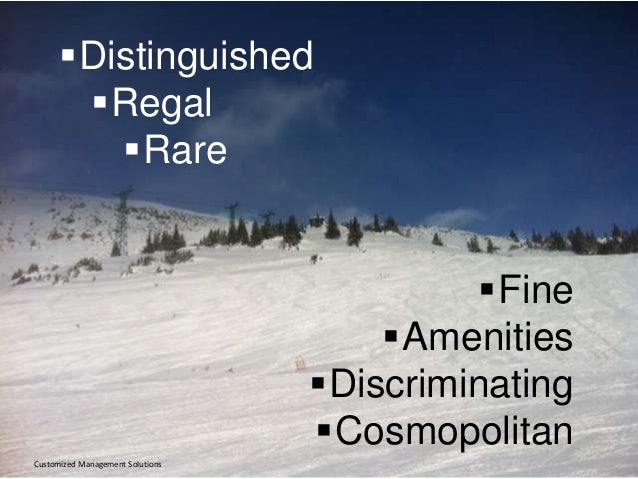 ▪ Distinguished
▪ Regal
▪ Rare

▪ Fine
▪ Amenities
▪ Discriminating
▪ Cosmopolitan

Customized Management Solutions